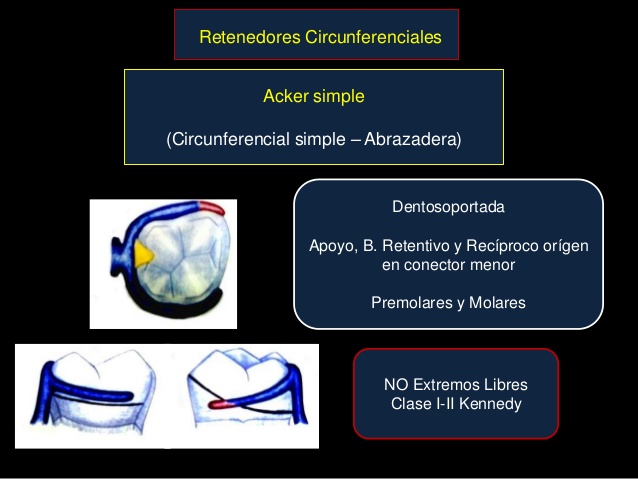 Retenedores Circunferenciales

Acker simple

(Circunferencial simple – Abrazadera)

Dentosoportada

Apoyo, B. Retentivo y Recíproco orígen en conector menor

Premolares y Molares

NO Extremos Libres
Clase I-II Kennedy